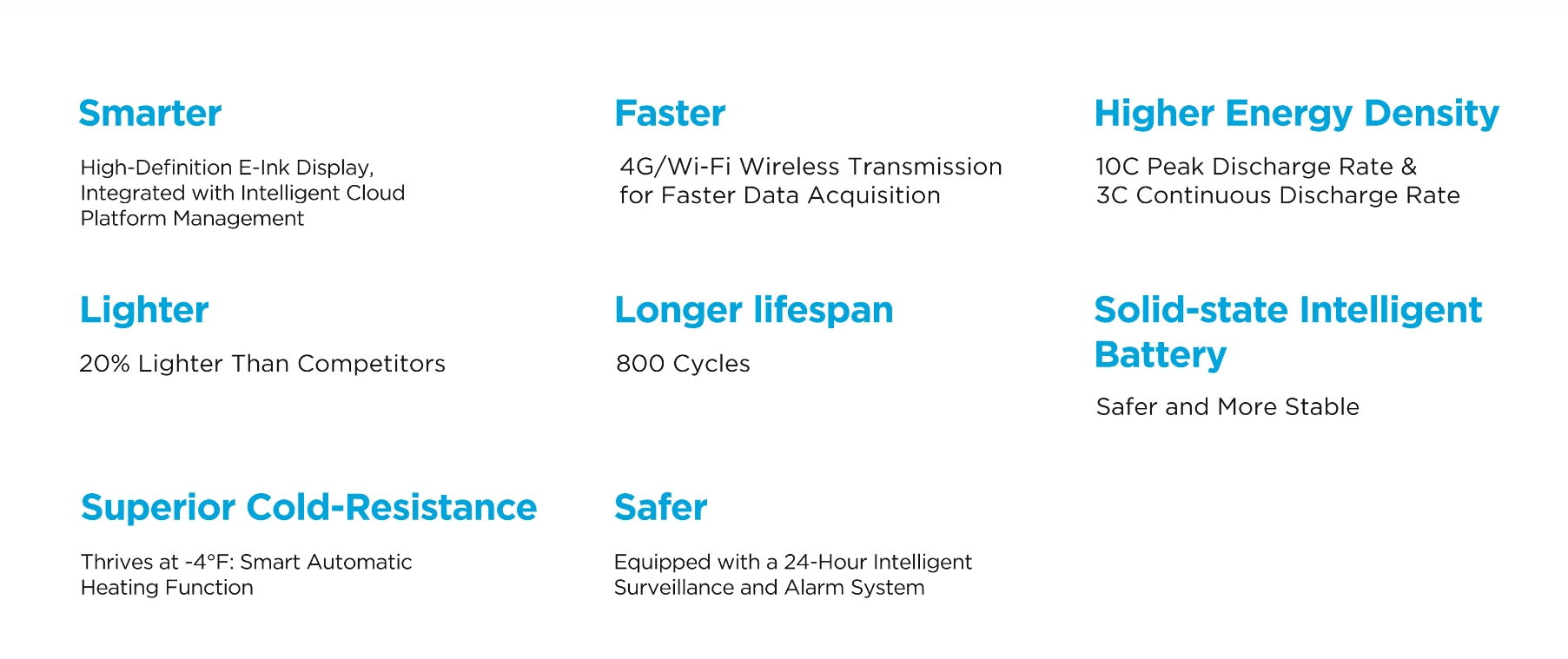 Smarter

High-Definition E-Ink Display, Integrated with Intelligent Cloud Platform Management

Faster

4G/Wi-Fi Wireless Transmission for Faster Data Acquisition

Higher Energy Density

10C Peak Discharge Rate & 3C Continuous Discharge Rate

Lighter

20% Lighter Than Competitors

Longer lifespan

800 Cycles

Solid-state Intelligent Battery

Safer and More Stable

Superior Cold-Resistance

Thrives at -4°F: Smart Automatic Heating Function

Safer

Equipped with a 24-Hour Intelligent Surveillance and Alarm System